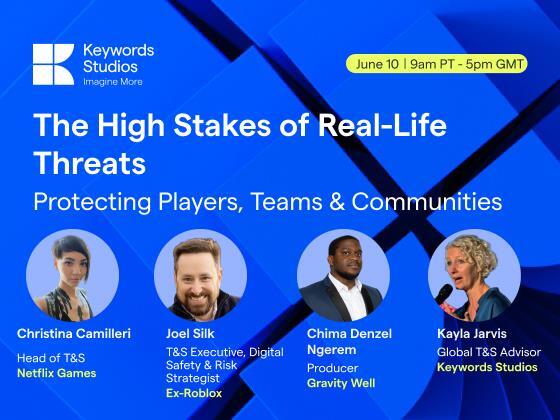 Keywords Studios
Imagine More

June 10 | 9am PT - 5pm GMT

The High Stakes of Real-Life Threats

Protecting Players, Teams & Communities

Christina Camilleri
Head of T&S
Netflix Games

Joel Silk
T&S Executive, Digital Safety & Risk Strategist
Ex-Roblox

Chima Denzel Ngerem
Producer
Gravity Well

Kayla Jarvis
Global T&S Advisor
Keywords Studios